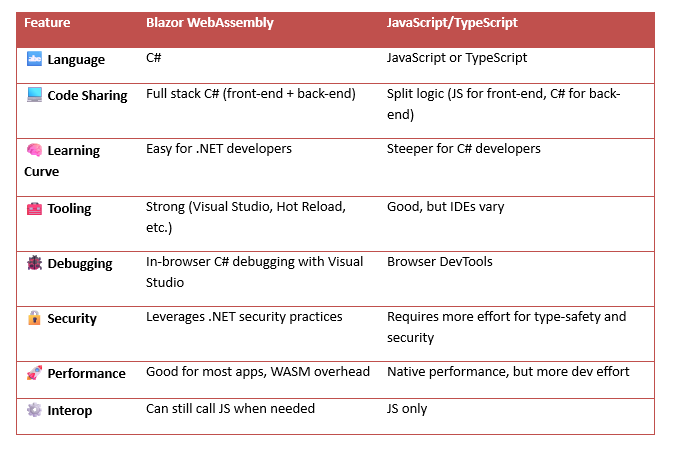 | Feature | Blazor WebAssembly | JavaScript/TypeScript |
|---|---|---|
| Language | C# | JavaScript or TypeScript |
| Code Sharing | Full stack C# (front-end + back-end) | Split logic (JS for front-end, C# for back-end) |
| Learning Curve | Easy for .NET developers | Steeper for C# developers |
| Tooling | Strong (Visual Studio, Hot Reload, etc.) | Good, but IDEs vary |
| Debugging | In-browser C# debugging with Visual Studio | Browser DevTools |
| Security | Leverages .NET security practices | Requires more effort for type-safety and security |
| Performance | Good for most apps, WASM overhead | Native performance, but more dev effort |
| Interop | Can still call JS when needed | JS only |